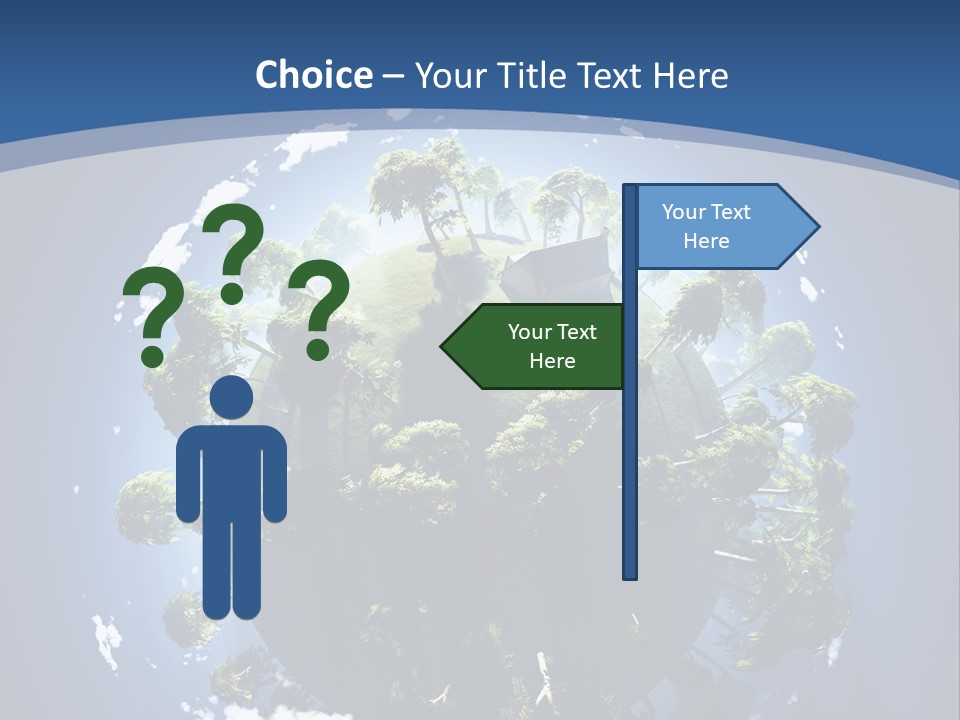 Choice – Your Title Text Here

? ? ?

Your Text Here

Your Text Here